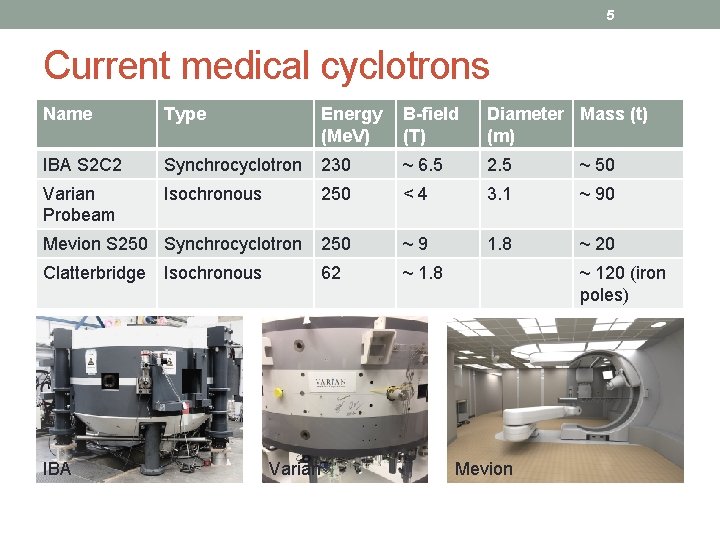 5

Current medical cyclotrons

| Name | Type | Energy (MeV) | B-field (T) | Diameter (m) | Mass (t) |
|---|---|---|---|---|---|
| IBA S2C2 | Synchrocyclotron | 230 | ~ 6.5 | 2.5 | ~ 50 |
| Varian Probeam | Isochronous | 250 | < 4 | 3.1 | ~ 90 |
| Mevion S250 | Synchrocyclotron | 250 | ~ 9 | 1.8 | ~ 20 |
| Clatterbridge | Isochronous | 62 | ~ 1.8 | | ~ 120 (iron poles) |

IBA

VARIAN

Varian

Mevion